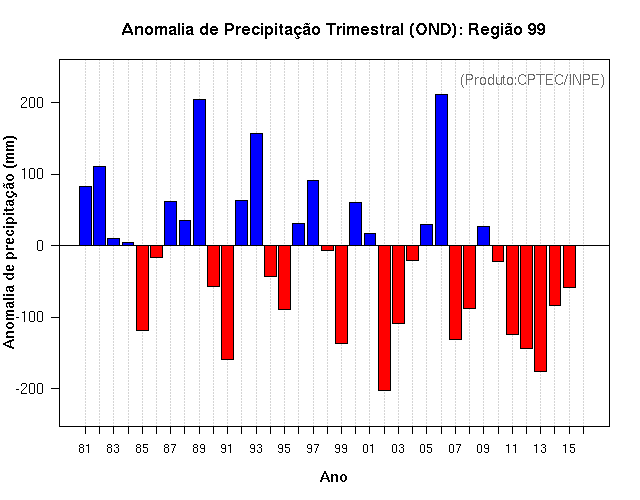 Anomalia de Precipitação Trimestral (OND): Região 99

(Produto:CPTEC/INPE)

Anomalia de precipitação (mm)

200
100
0
-100
-200

81 83 85 87 89 91 93 95 97 99 01 03 05 07 09 11 13 15

Ano